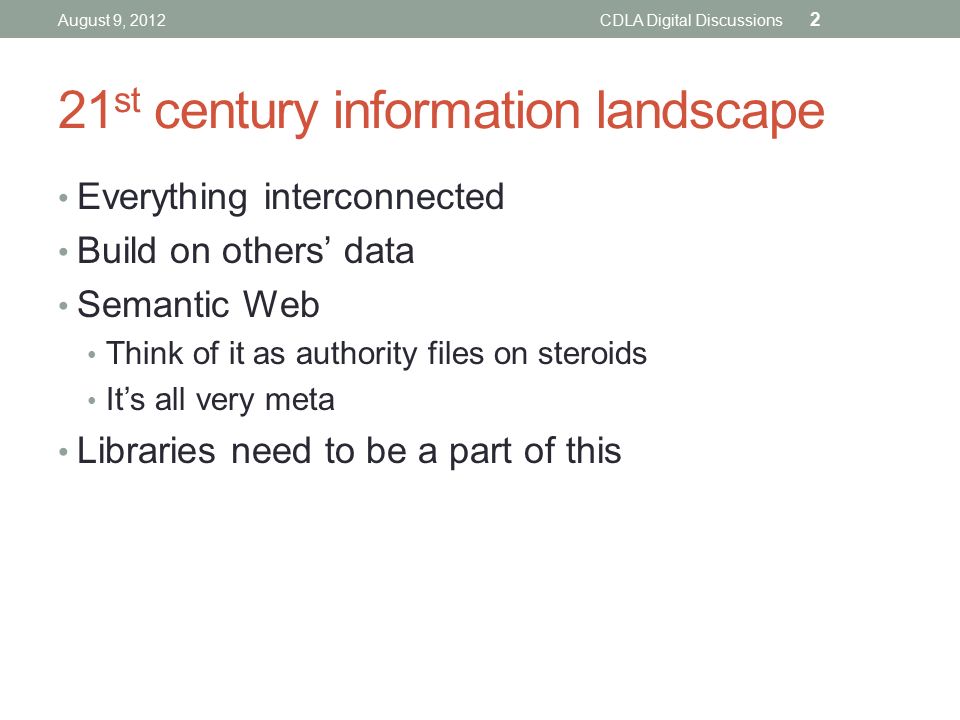 August 9, 2012 CDLA Digital Discussions 2

21st century information landscape

• Everything interconnected
• Build on others' data
• Semantic Web
  • Think of it as authority files on steroids
  • It's all very meta
• Libraries need to be a part of this